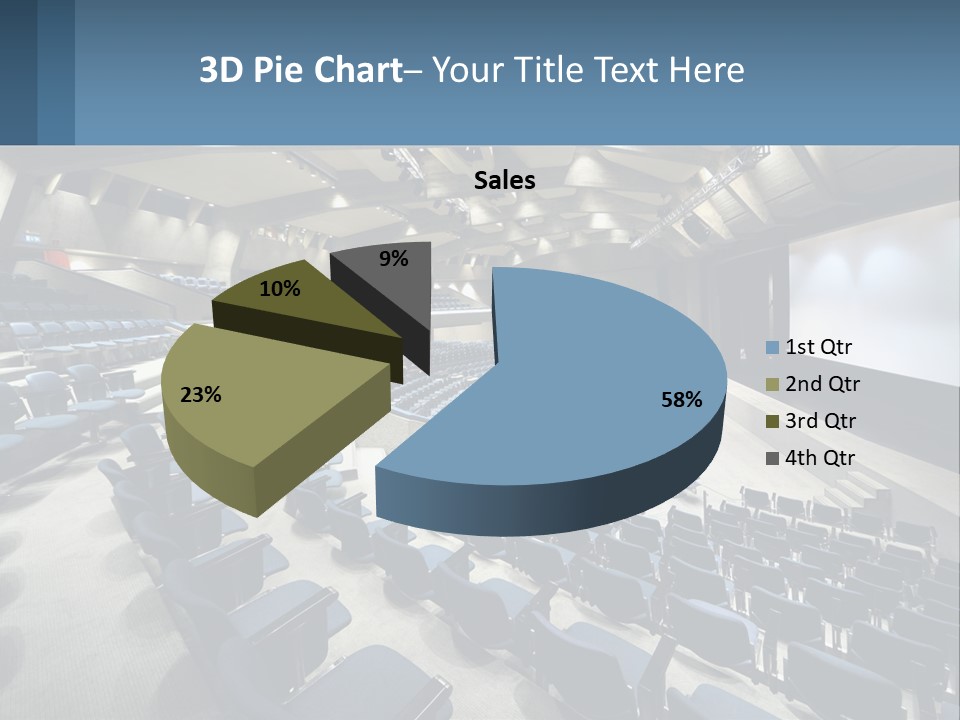 3D Pie Chart– Your Title Text Here

Sales

9%
10%
23%
58%

1st Qtr
2nd Qtr
3rd Qtr
4th Qtr